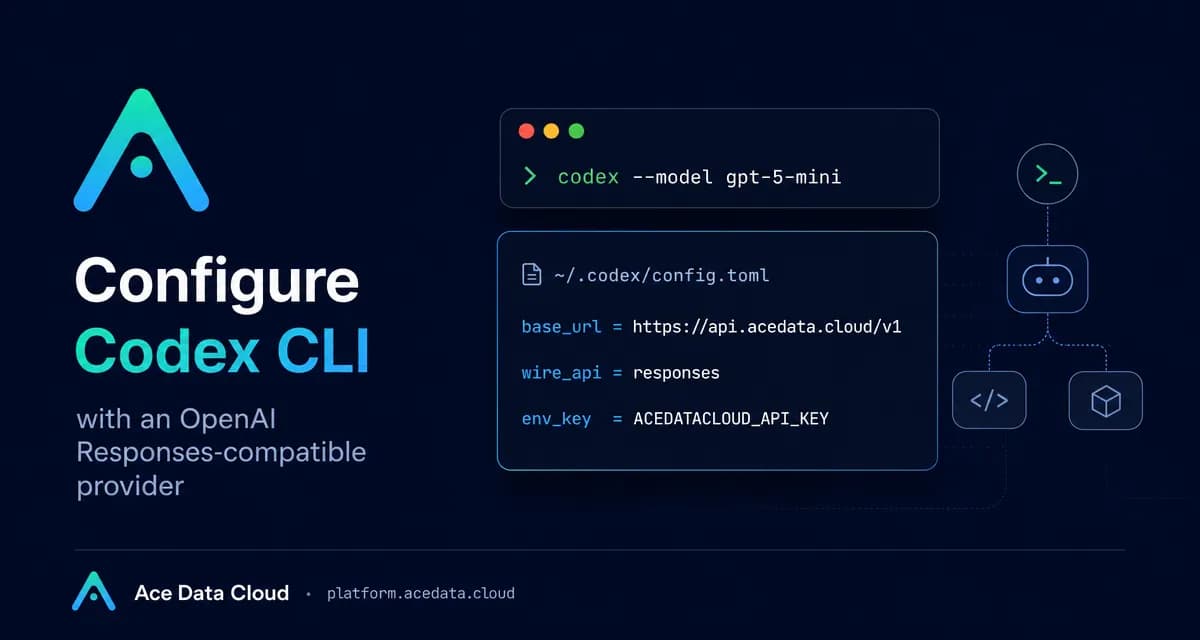 Configure
Codex CLI

with an OpenAI Responses-compatible provider

> codex --model gpt-5-mini

~/.codex/config.toml

base_url = https://api.acedata.cloud/v1

wire_api = responses

env_key = ACEDATACLOUD_API_KEY

>_

</>

Ace Data Cloud • platform.acedata.cloud